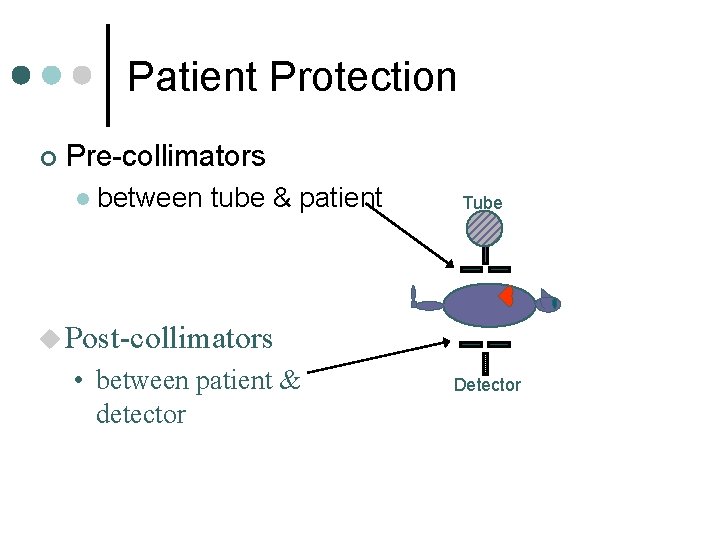 Patient Protection

Pre-collimators

between tube & patient

Tube

Post-collimators

between patient & detector

Detector